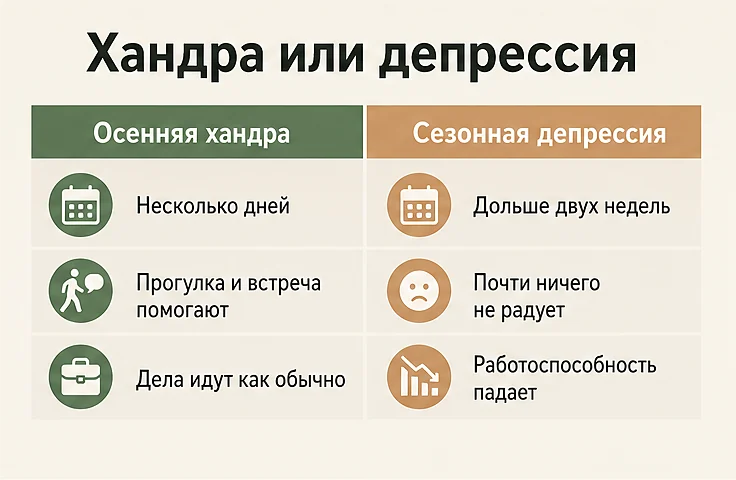 Хандра или депрессия

| Осенняя хандра | Сезонная депрессия |
|---|---|
| Несколько дней | Дольше двух недель |
| Прогулка и встреча помогают | Почти ничего не радует |
| Дела идут как обычно | Работоспособность падает |